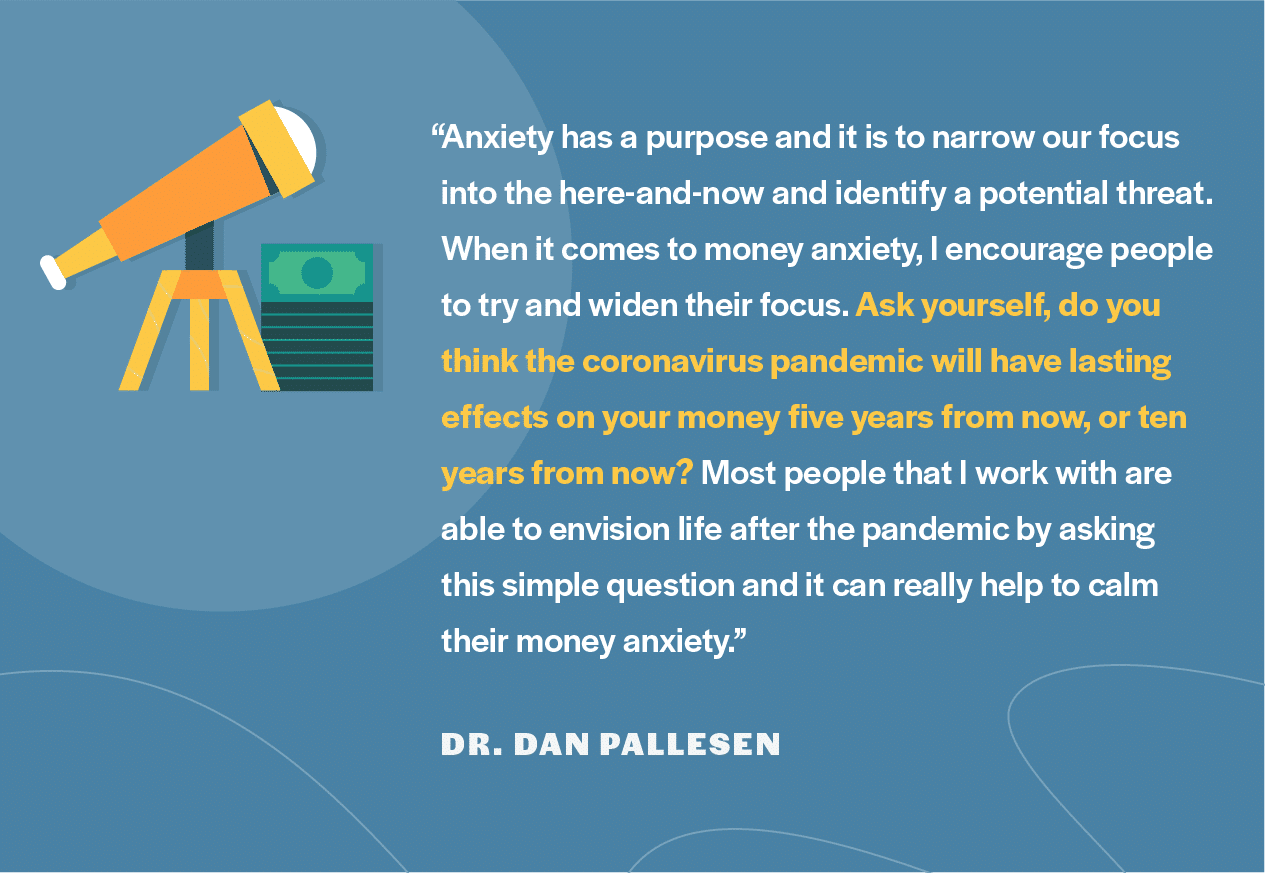 “Anxiety has a purpose and it is to narrow our focus into the here-and-now and identify a potential threat. When it comes to money anxiety, I encourage people to try and widen their focus. Ask yourself, do you think the coronavirus pandemic will have lasting effects on your money five years from now, or ten years from now? Most people that I work with are able to envision life after the pandemic by asking this simple question and it can really help to calm their money anxiety.”

DR. DAN PALLESEN